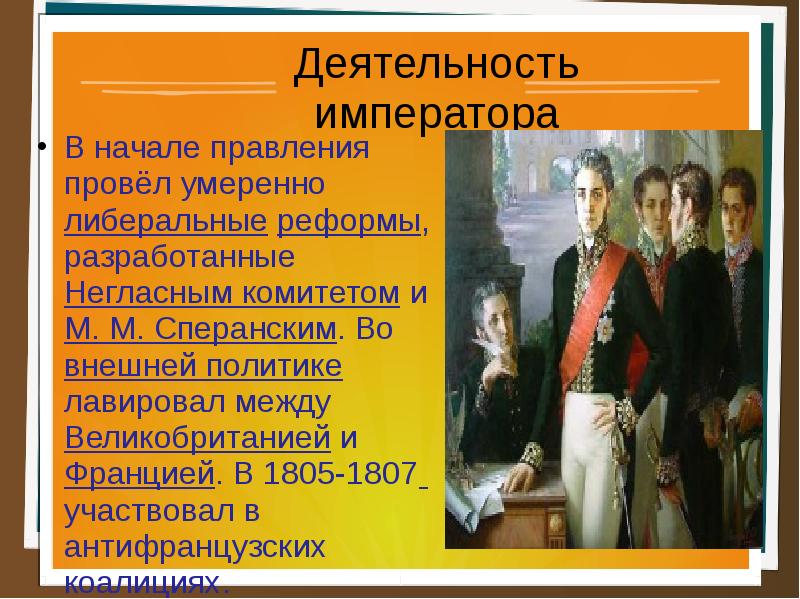 Деятельность императора

• В начале правления провёл умеренно либеральные реформы, разработанные Негласным комитетом и М. М. Сперанским. Во внешней политике лавировал между Великобританией и Францией. В 1805-1807 участвовал в антифранцузских коалициях.